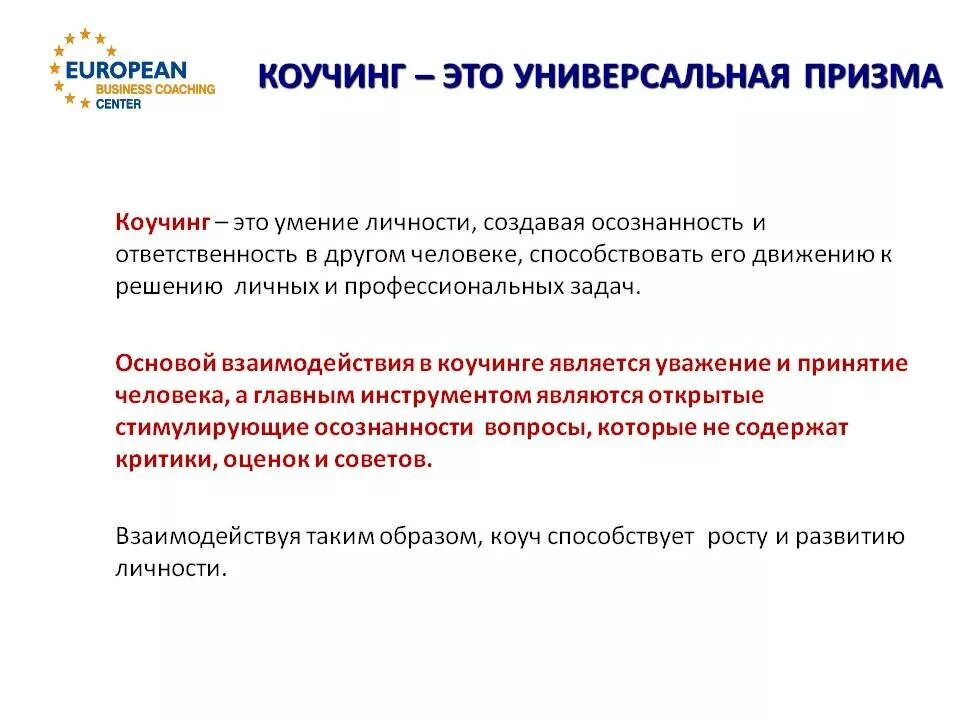 EUROPEAN
BUSINESS COACHING
CENTER

КОУЧИНГ – ЭТО УНИВЕРСАЛЬНАЯ ПРИЗМА

Коучинг – это умение личности, создавая осознанность и ответственность в другом человеке, способствовать его движению к решению личных и профессиональных задач.

Основой взаимодействия в коучинге является уважение и принятие человека, а главным инструментом являются открытые стимулирующие осознанности вопросы, которые не содержат критики, оценок и советов.

Взаимодействуя таким образом, коуч способствует росту и развитию личности.